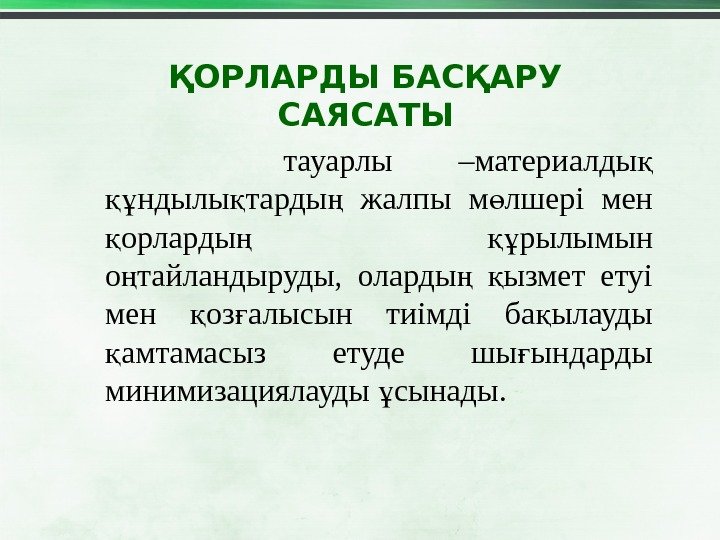 ҚОРЛАРДЫ БАСҚАРУ САЯСАТЫ

тауарлы –материалдық құндылықтардың жалпы мөлшері мен қорлардың құрылымын оңтайландыруды, олардың қызмет етуі мен қозғалысын тиімді бақылауды қамтамасыз етуде шығындарды минимизациялауды ұсынады.